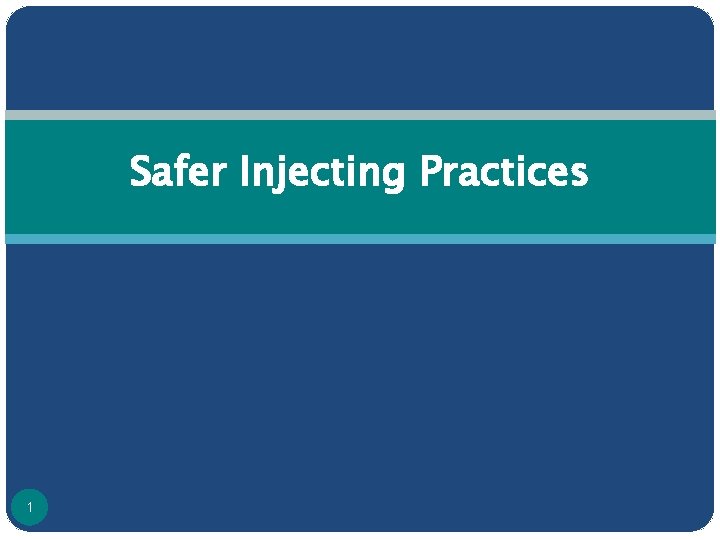 Safer Injecting Practices

1